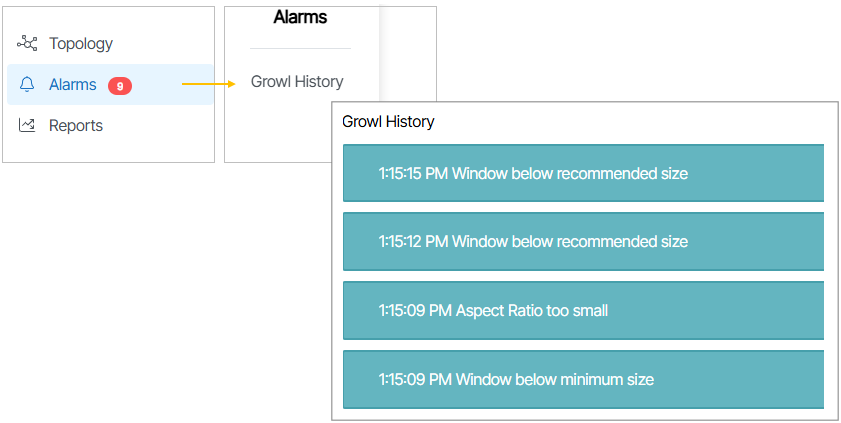 Topology

Alarms 9

Reports

Alarms

Growl History

Growl History

1:15:15 PM Window below recommended size

1:15:12 PM Window below recommended size

1:15:09 PM Aspect Ratio too small

1:15:09 PM Window below minimum size